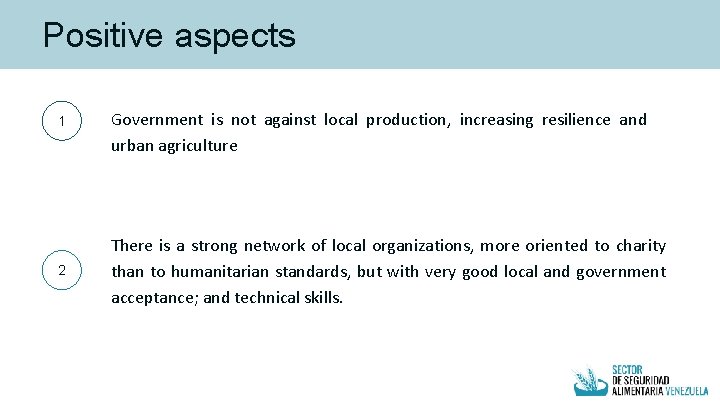 Positive aspects

1

Government is not against local production, increasing resilience and urban agriculture

2

There is a strong network of local organizations, more oriented to charity than to humanitarian standards, but with very good local and government acceptance; and technical skills.

SECTOR DE SEGURIDAD ALIMENTARIA VENEZUELA